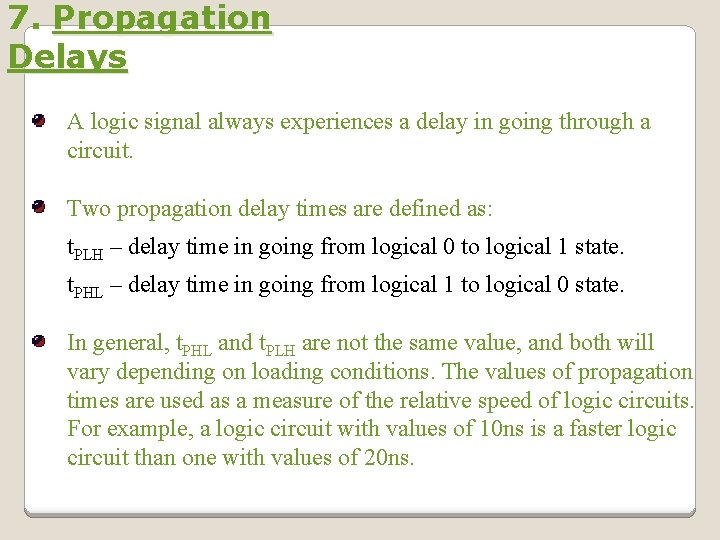 7. Propagation Delays

A logic signal always experiences a delay in going through a circuit.

Two propagation delay times are defined as:

$t_{PLH}$ – delay time in going from logical 0 to logical 1 state.

$t_{PHL}$ – delay time in going from logical 1 to logical 0 state.

In general, $t_{PHL}$ and $t_{PLH}$ are not the same value, and both will vary depending on loading conditions. The values of propagation times are used as a measure of the relative speed of logic circuits. For example, a logic circuit with values of 10ns is a faster logic circuit than one with values of 20ns.